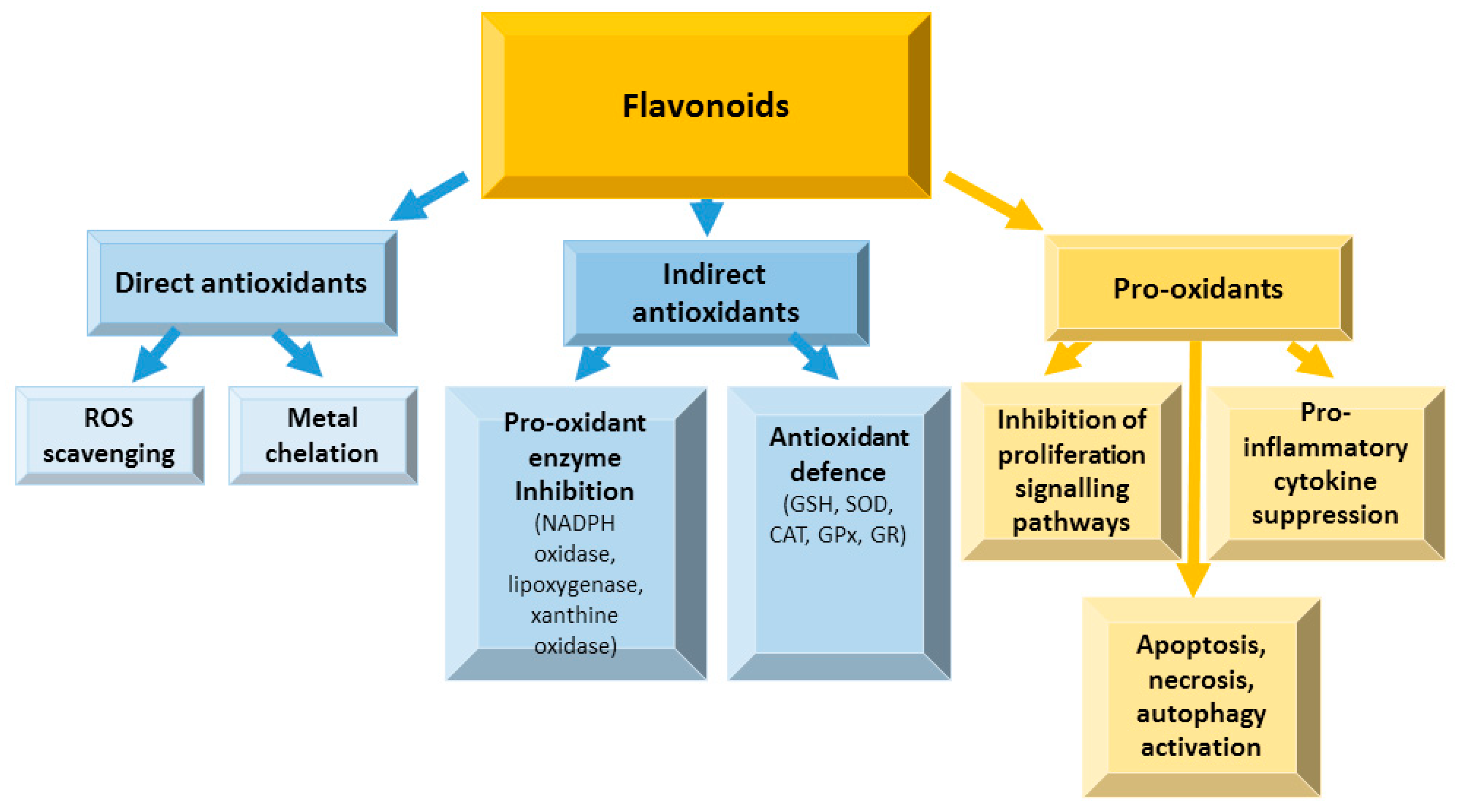 Flavonoids

Direct antioxidants

Indirect antioxidants

Pro-oxidants

ROS scavenging

Metal chelation

Pro-oxidant enzyme Inhibition (NADPH oxidase, lipoxygenase, xanthine oxidase)

Antioxidant defence (GSH, SOD, CAT, GPx, GR)

Inhibition of proliferation signalling pathways

Pro-inflammatory cytokine suppression

Apoptosis, necrosis, autophagy activation